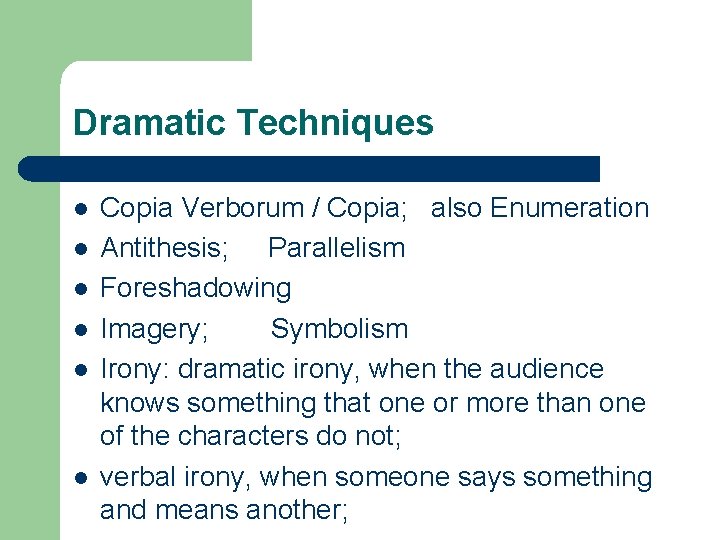 Dramatic Techniques

- Copia Verborum / Copia; also Enumeration
- Antithesis; Parallelism
- Foreshadowing
- Imagery; Symbolism
- Irony: dramatic irony, when the audience knows something that one or more than one of the characters do not;
- verbal irony, when someone says something and means another;